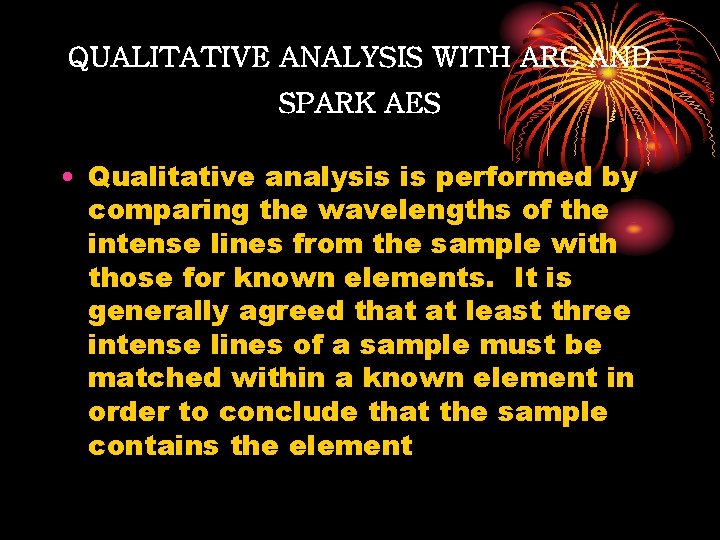 QUALITATIVE ANALYSIS WITH ARC AND SPARK AES

• Qualitative analysis is performed by comparing the wavelengths of the intense lines from the sample with those for known elements. It is generally agreed that at least three intense lines of a sample must be matched within a known element in order to conclude that the sample contains the element